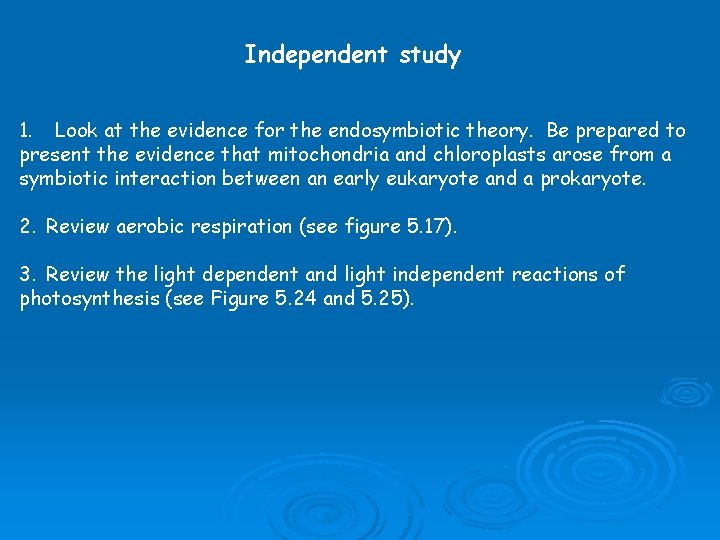 Independent study

1. Look at the evidence for the endosymbiotic theory. Be prepared to present the evidence that mitochondria and chloroplasts arose from a symbiotic interaction between an early eukaryote and a prokaryote.

2. Review aerobic respiration (see figure 5.17).

3. Review the light dependent and light independent reactions of photosynthesis (see Figure 5.24 and 5.25).